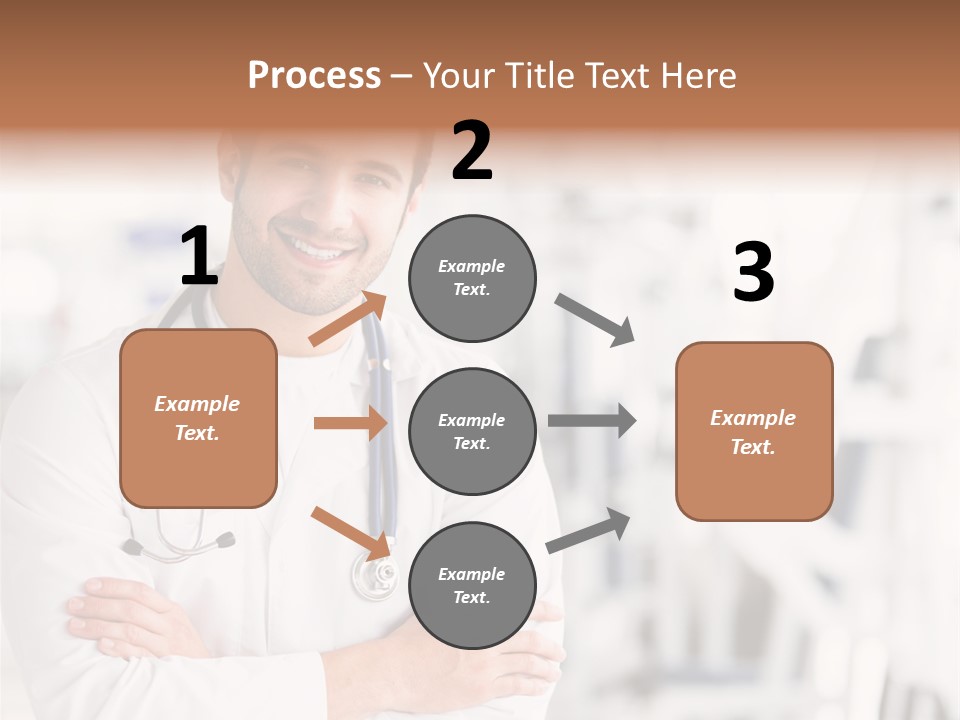 Process – Your Title Text Here

1

Example Text.

2

Example Text.

Example Text.

Example Text.

3

Example Text.